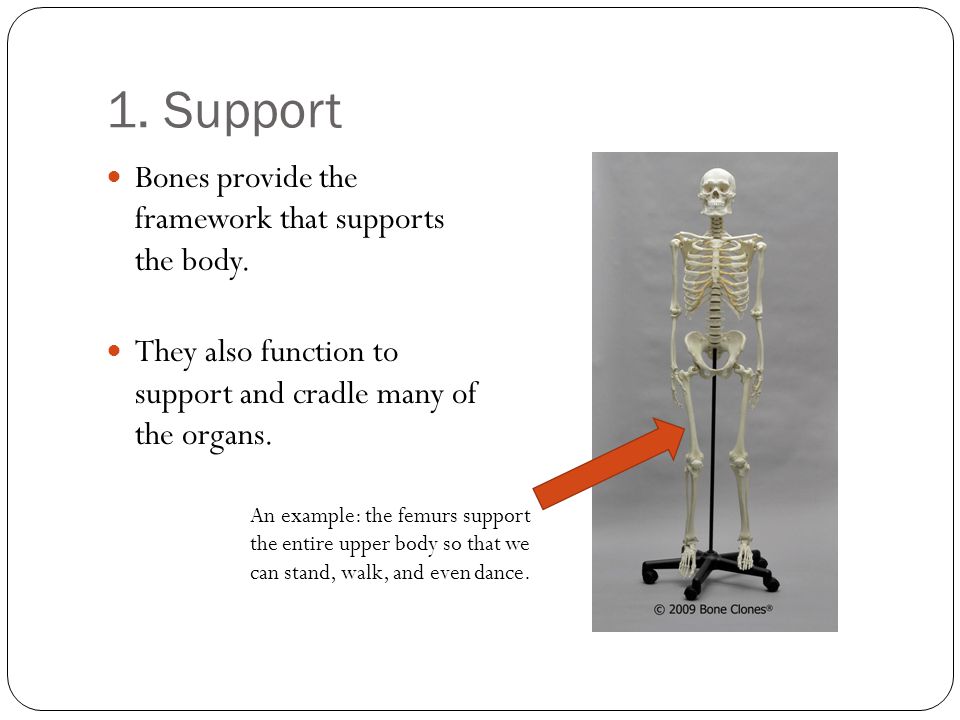 1. Support

Bones provide the framework that supports the body.

They also function to support and cradle many of the organs.

An example: the femurs support the entire upper body so that we can stand, walk, and even dance.

© 2009 Bone Clones®